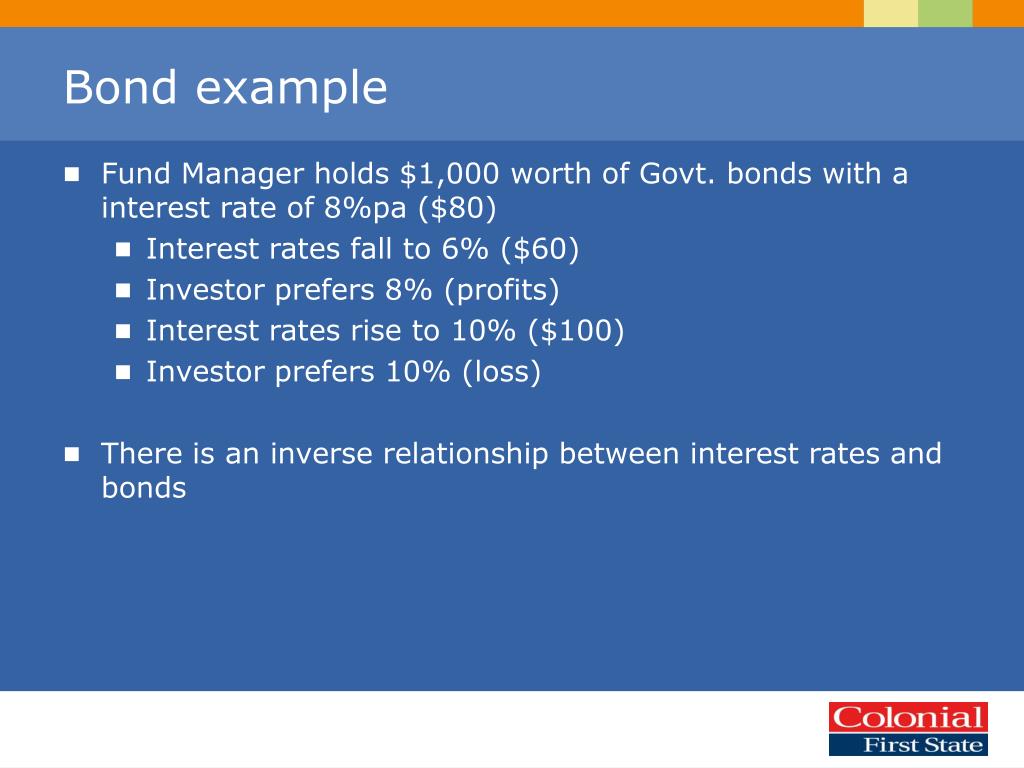 Bond example

- Fund Manager holds \$1,000 worth of Govt. bonds with a interest rate of 8%pa (\$80)
  - Interest rates fall to 6% (\$60)
  - Investor prefers 8% (profits)
  - Interest rates rise to 10% (\$100)
  - Investor prefers 10% (loss)

- There is an inverse relationship between interest rates and bonds

Colonial
First State